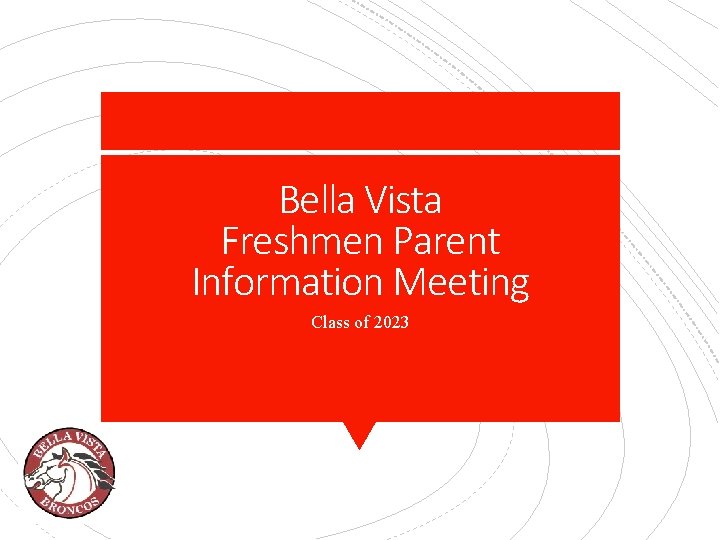 Bella Vista Freshmen Parent Information Meeting

Class of 2023

BELLA VISTA
BRONCOS